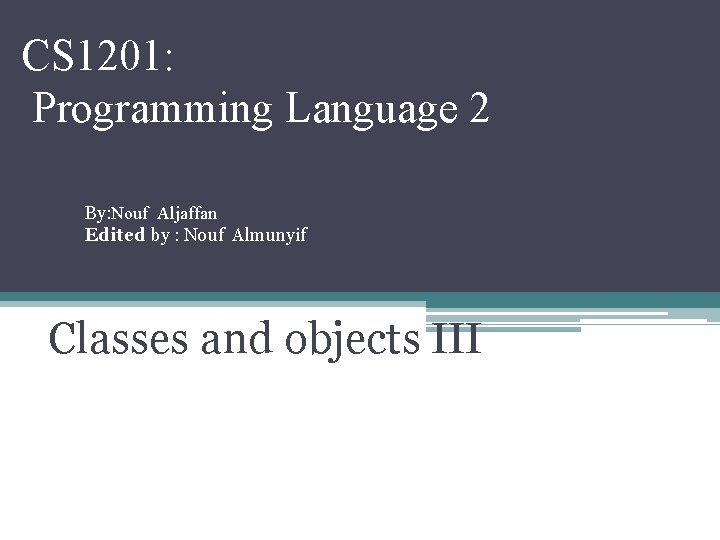 CS1201:
Programming Language 2

By:Nouf Aljaffan
Edited by : Nouf Almunyif

Classes and objects III